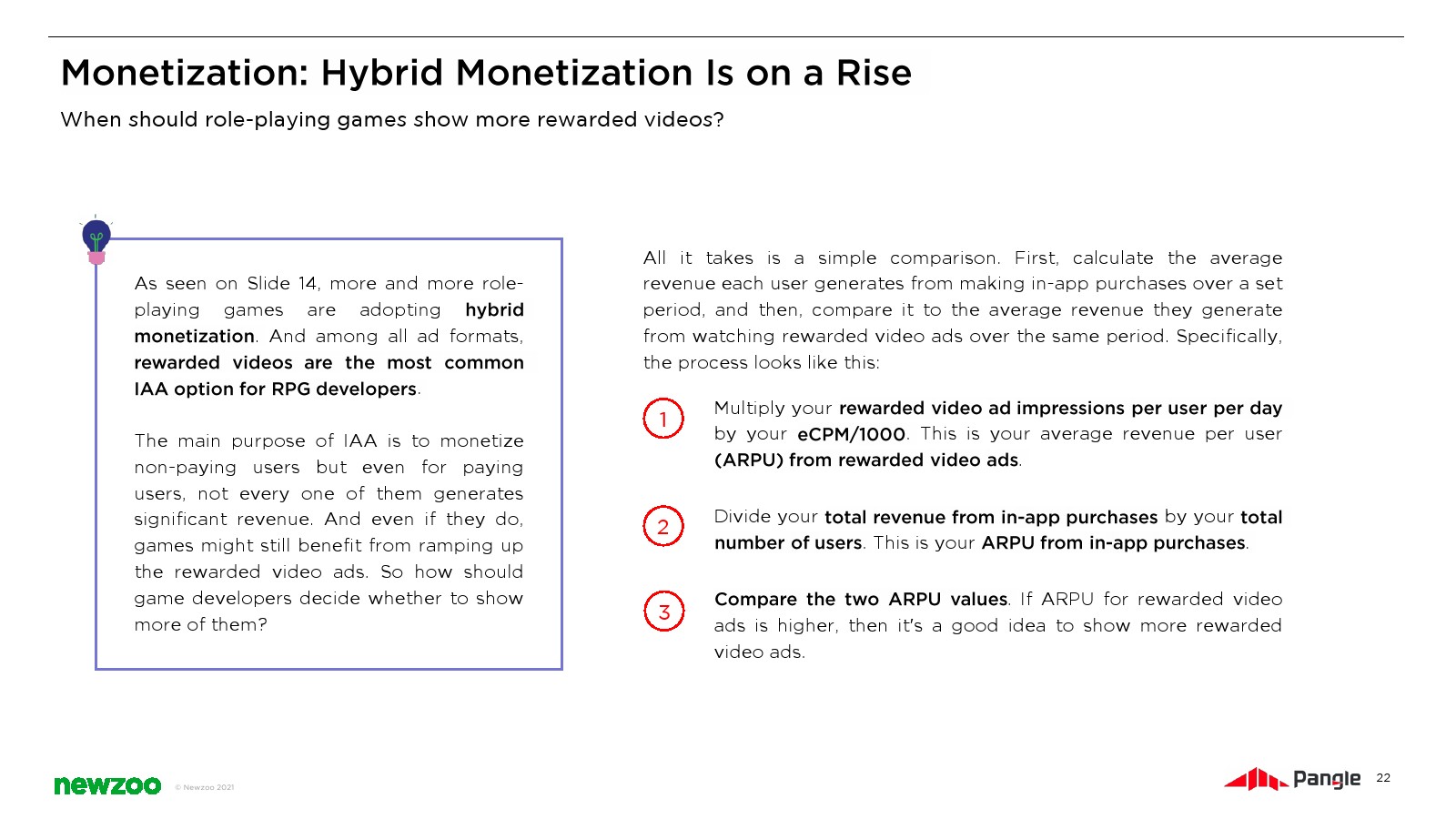 Monetization: Hybrid Monetization Is on a Rise

When should role-playing games show more rewarded videos?

As seen on Slide 14, more and more role-playing games are adopting hybrid monetization. And among all ad formats, rewarded videos are the most common IAA option for RPG developers.

The main purpose of IAA is to monetize non-paying users but even for paying users, not every one of them generates significant revenue. And even if they do, games might still benefit from ramping up the rewarded video ads. So how should game developers decide whether to show more of them?

All it takes is a simple comparison. First, calculate the average revenue each user generates from making in-app purchases over a set period, and then, compare it to the average revenue they generate from watching rewarded video ads over the same period. Specifically, the process looks like this:

1

Multiply your rewarded video ad impressions per user per day by your eCPM/1000. This is your average revenue per user (ARPU) from rewarded video ads.

2

Divide your total revenue from in-app purchases by your total number of users. This is your ARPU from in-app purchases.

3

Compare the two ARPU values. If ARPU for rewarded video ads is higher, then it's a good idea to show more rewarded video ads.

newzoo © Newzoo 2021

Pangle 22